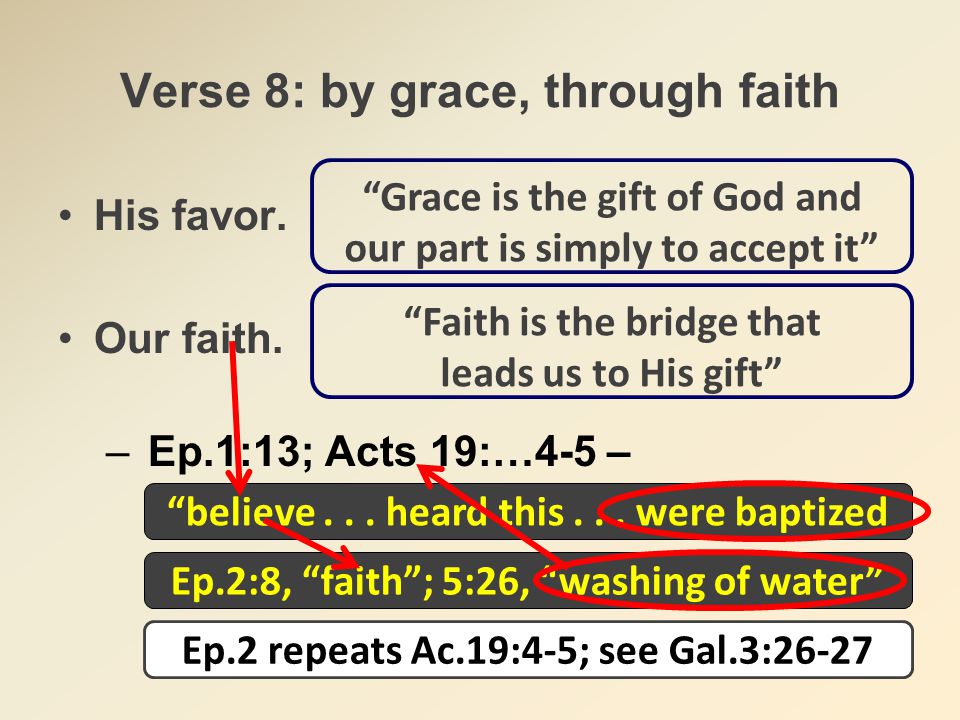 Verse 8: by grace, through faith

• His favor.

“Grace is the gift of God and our part is simply to accept it”

• Our faith.

“Faith is the bridge that leads us to His gift”

– Ep.1:13; Acts 19:…4-5 –

“believe . . . heard this . . . were baptized

Ep.2:8, “faith”; 5:26, “washing of water”

Ep.2 repeats Ac.19:4-5; see Gal.3:26-27